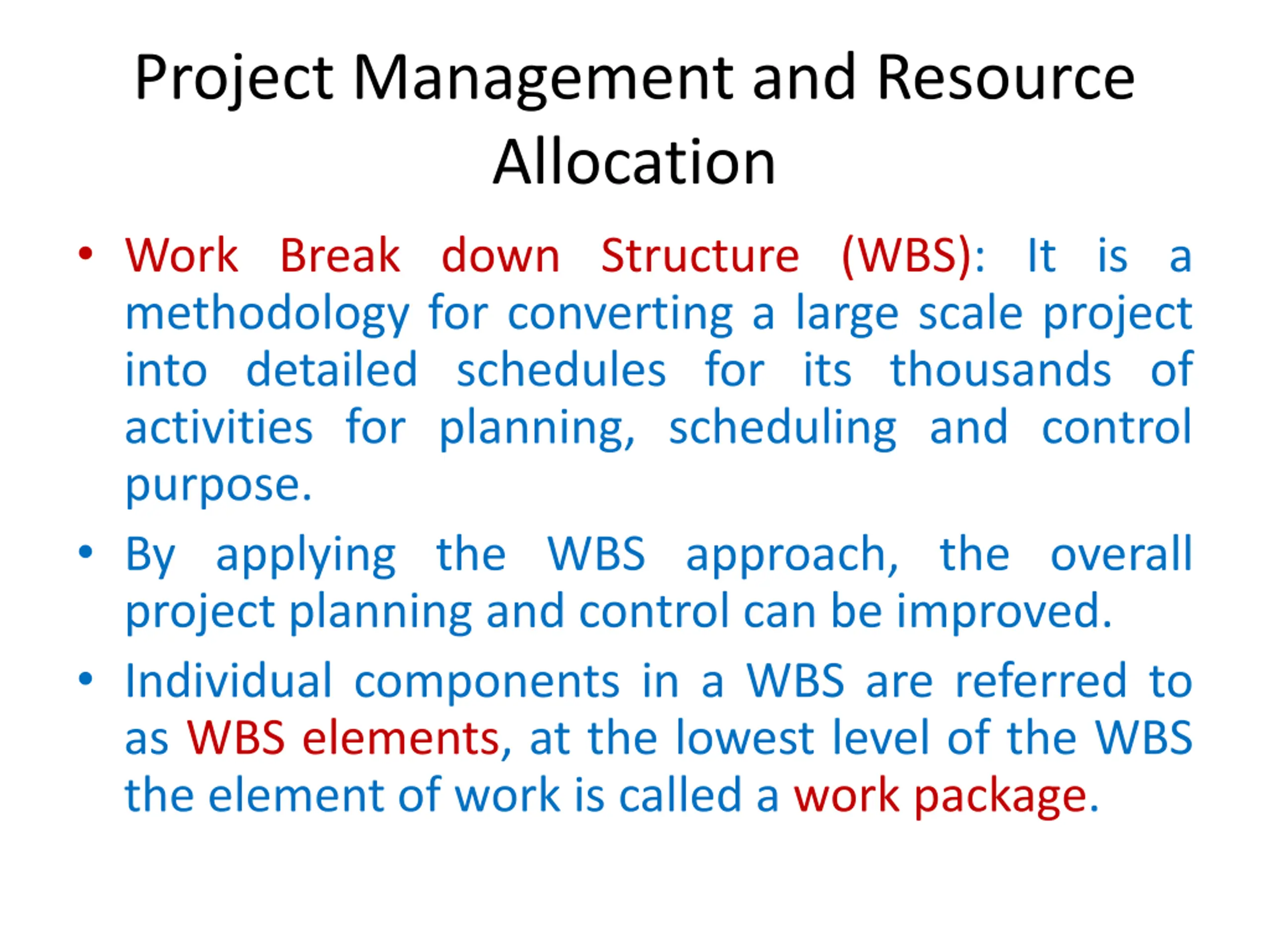 Project Management and Resource Allocation

• Work Break down Structure (WBS): It is a methodology for converting a large scale project into detailed schedules for its thousands of activities for planning, scheduling and control purpose.

• By applying the WBS approach, the overall project planning and control can be improved.

• Individual components in a WBS are referred to as WBS elements, at the lowest level of the WBS the element of work is called a work package.